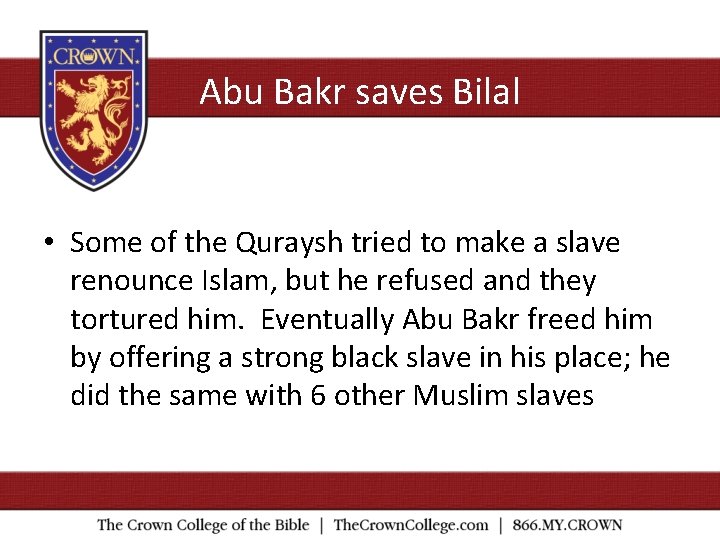 CROWN

Abu Bakr saves Bilal

• Some of the Quraysh tried to make a slave renounce Islam, but he refused and they tortured him. Eventually Abu Bakr freed him by offering a strong black slave in his place; he did the same with 6 other Muslim slaves

The Crown College of the Bible | TheCrownCollege.com | 866.MY.CROWN